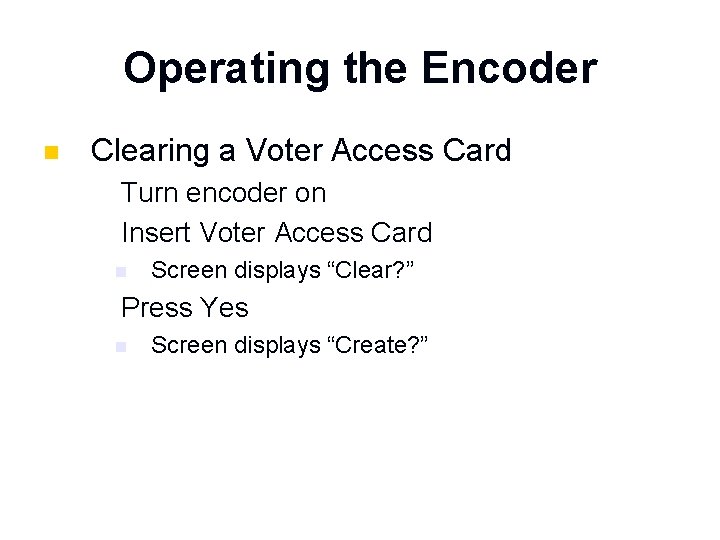 Operating the Encoder

Clearing a Voter Access Card

Turn encoder on

Insert Voter Access Card

Screen displays “Clear?”

Press Yes

Screen displays “Create?”